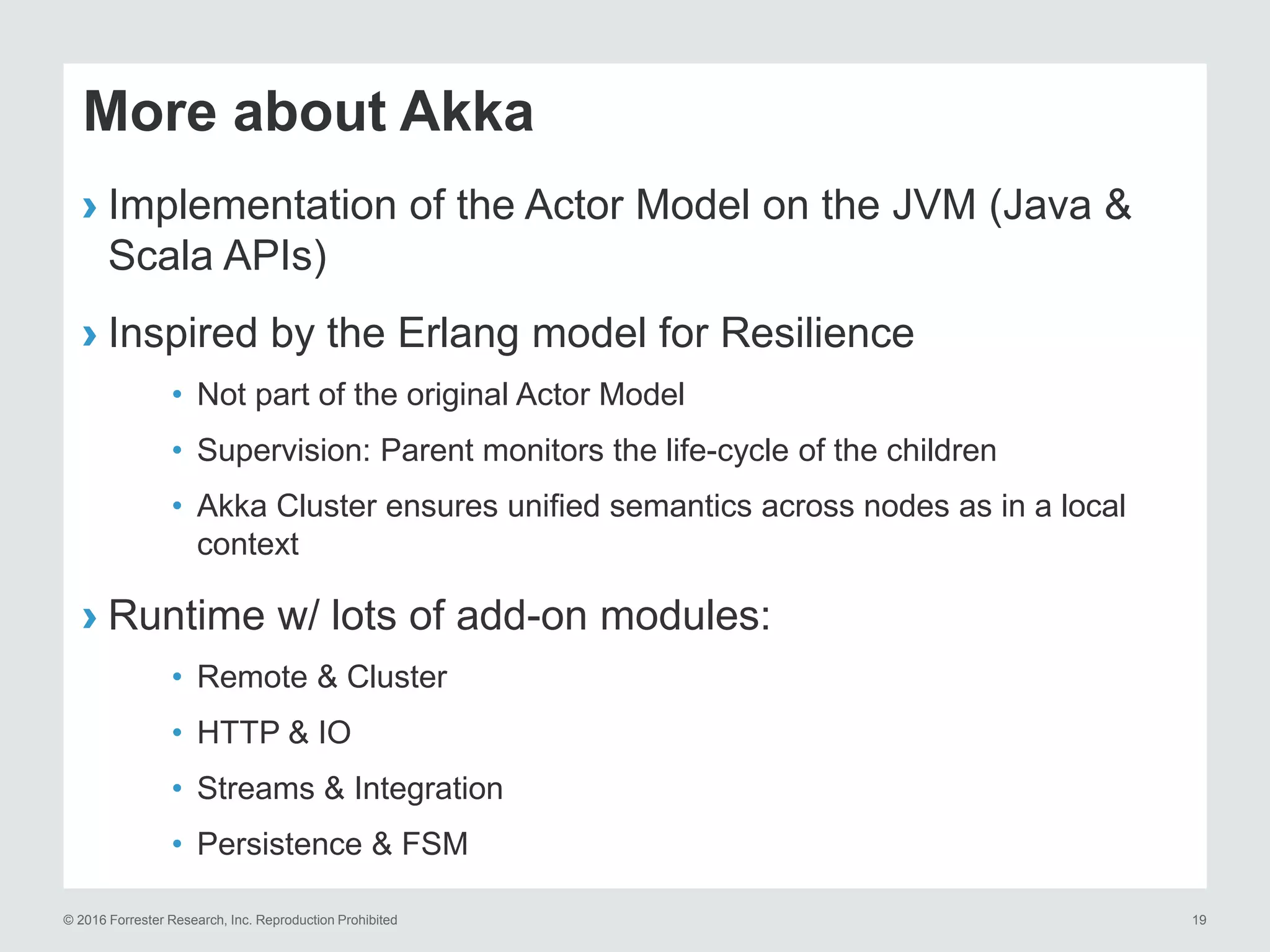 More about Akka

› Implementation of the Actor Model on the JVM (Java & Scala APIs)

› Inspired by the Erlang model for Resilience

• Not part of the original Actor Model

• Supervision: Parent monitors the life-cycle of the children

• Akka Cluster ensures unified semantics across nodes as in a local context

› Runtime w/ lots of add-on modules:

• Remote & Cluster

• HTTP & IO

• Streams & Integration

• Persistence & FSM

© 2016 Forrester Research, Inc. Reproduction Prohibited

19